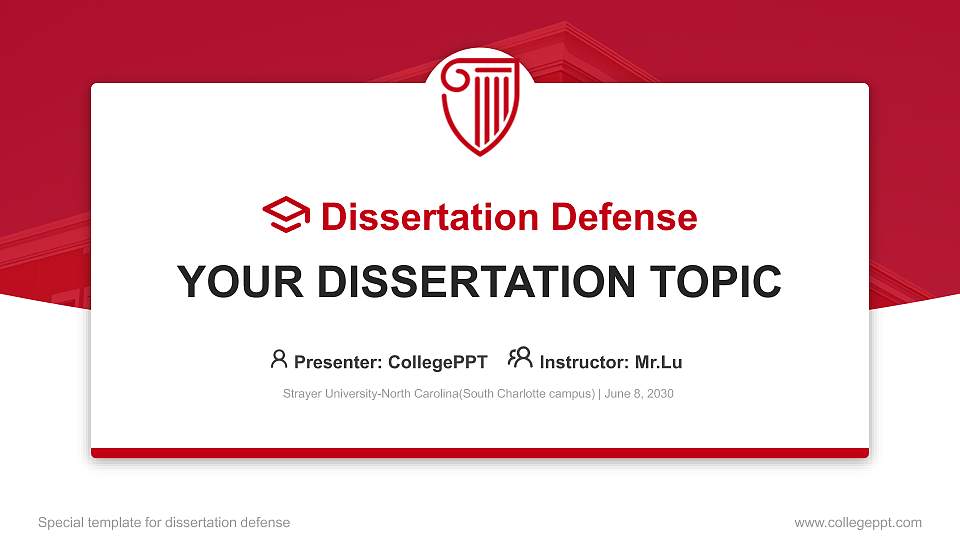 Dissertation Defense

YOUR DISSERTATION TOPIC

Presenter: CollegePPT Instructor: Mr.Lu

Strayer University-North Carolina(South Charlotte campus) | June 8, 2030

Special template for dissertation defense

www.collegeppt.com